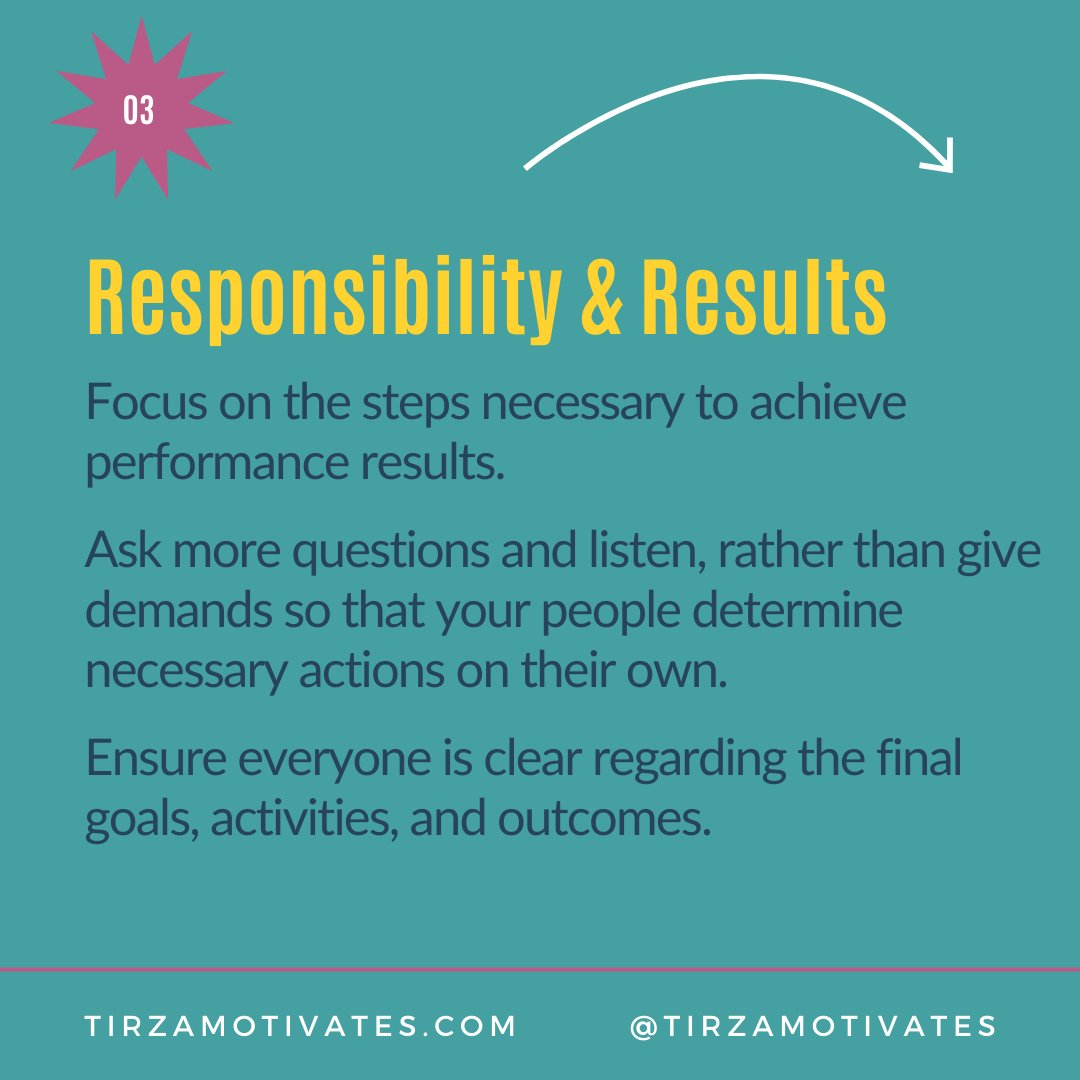 03

Responsibility & Results

Focus on the steps necessary to achieve performance results.

Ask more questions and listen, rather than give demands so that your people determine necessary actions on their own.

Ensure everyone is clear regarding the final goals, activities, and outcomes.

TIRZAMOTIVATES.COM

@TIRZAMOTIVATES